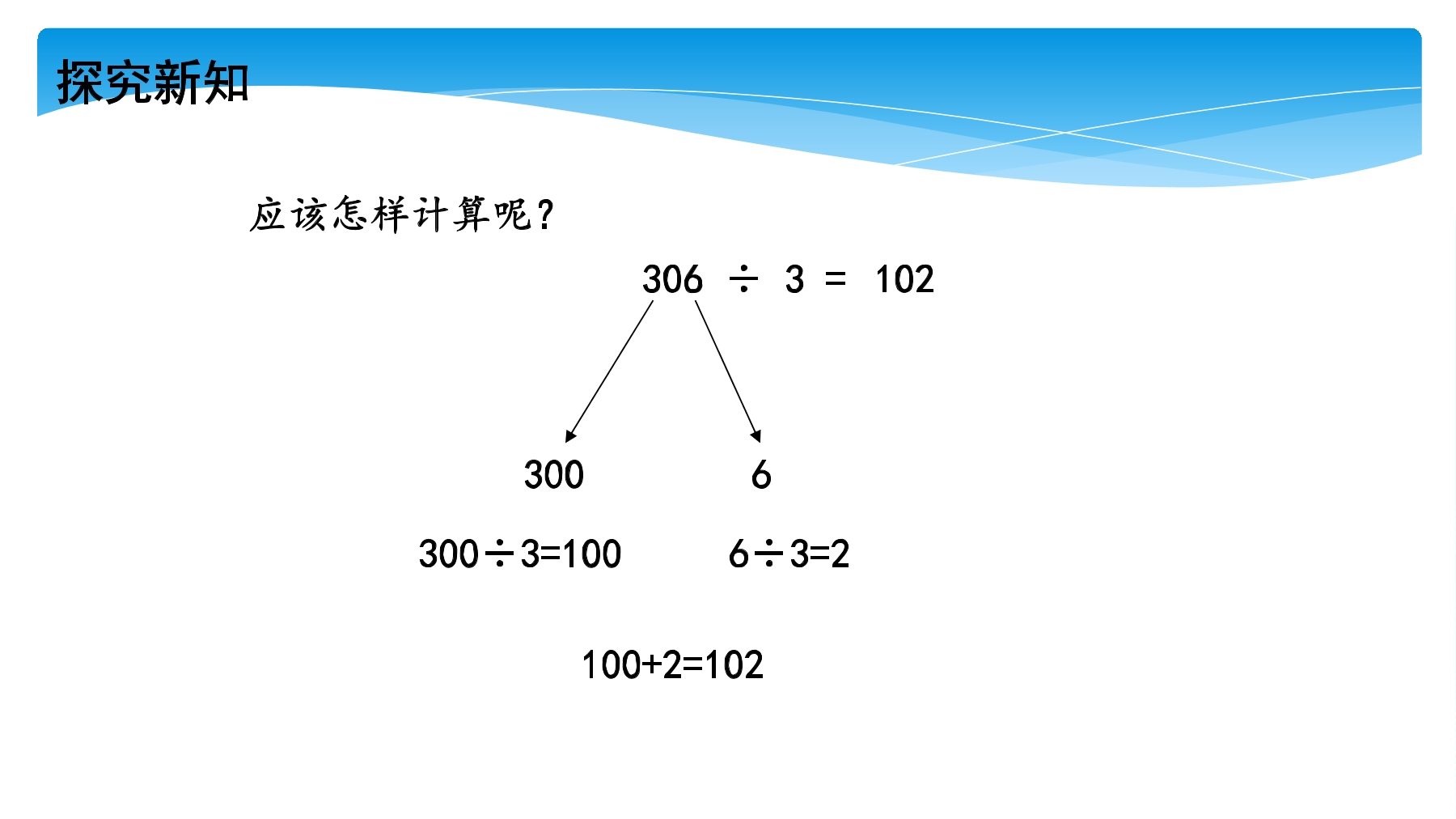 探究新知

应该怎样计算呢?

$306 \div 3 = 102$

300　　6

$300 \div 3 = 100$　　$6 \div 3 = 2$

$100 + 2 = 102$